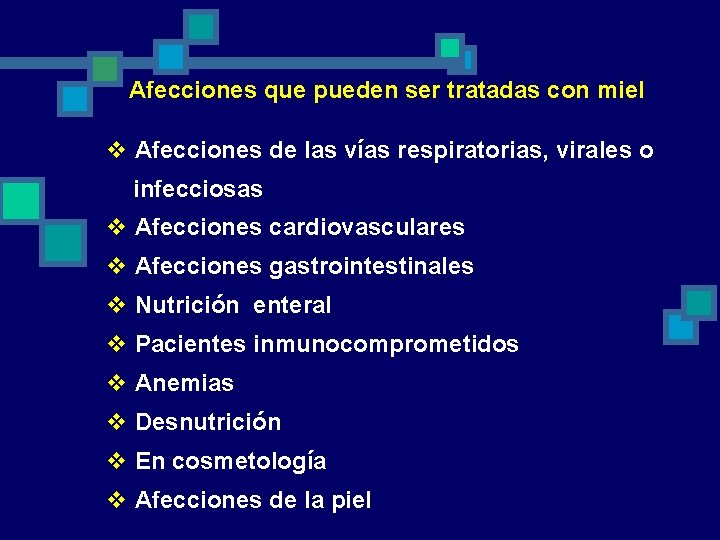 Afecciones que pueden ser tratadas con miel

❖ Afecciones de las vías respiratorias, virales o infecciosas
❖ Afecciones cardiovasculares
❖ Afecciones gastrointestinales
❖ Nutrición enteral
❖ Pacientes inmunocomprometidos
❖ Anemias
❖ Desnutrición
❖ En cosmetología
❖ Afecciones de la piel